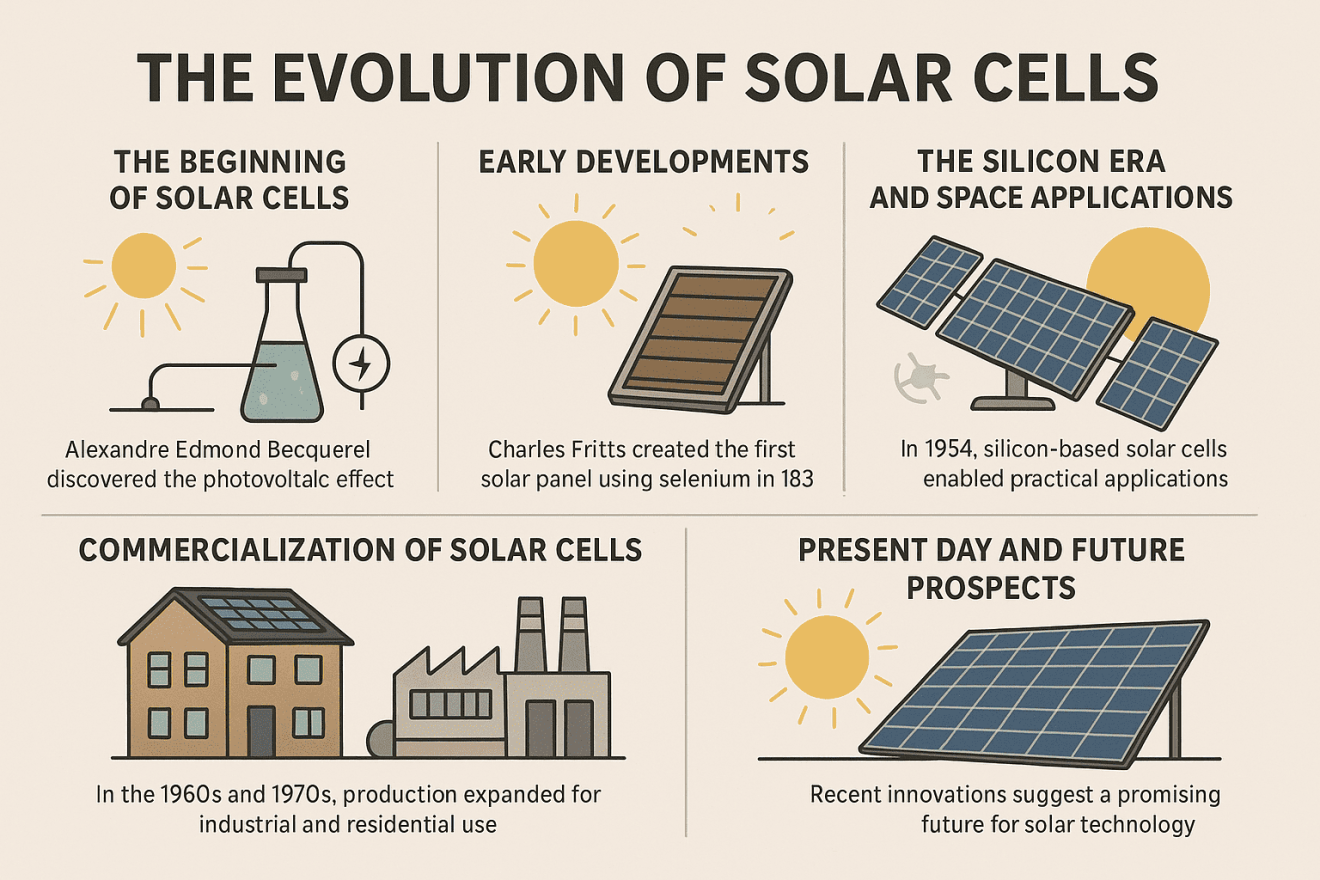 THE EVOLUTION OF SOLAR CELLS

THE BEGINNING OF SOLAR CELLS

Alexandre Edmond Becquerel discovered the photovoltalc effect

EARLY DEVELOPMENTS

Charles Fritts created the first solar panel using selenium in 183

THE SILICON ERA AND SPACE APPLICATIONS

In 1954, silicon-based solar cells enabled practical applications

COMMERCIALIZATION OF SOLAR CELLS

In the 1960s and 1970s, production expanded for industrial and residential use

PRESENT DAY AND FUTURE PROSPECTS

Recent innovations suggest a promising future for solar technology